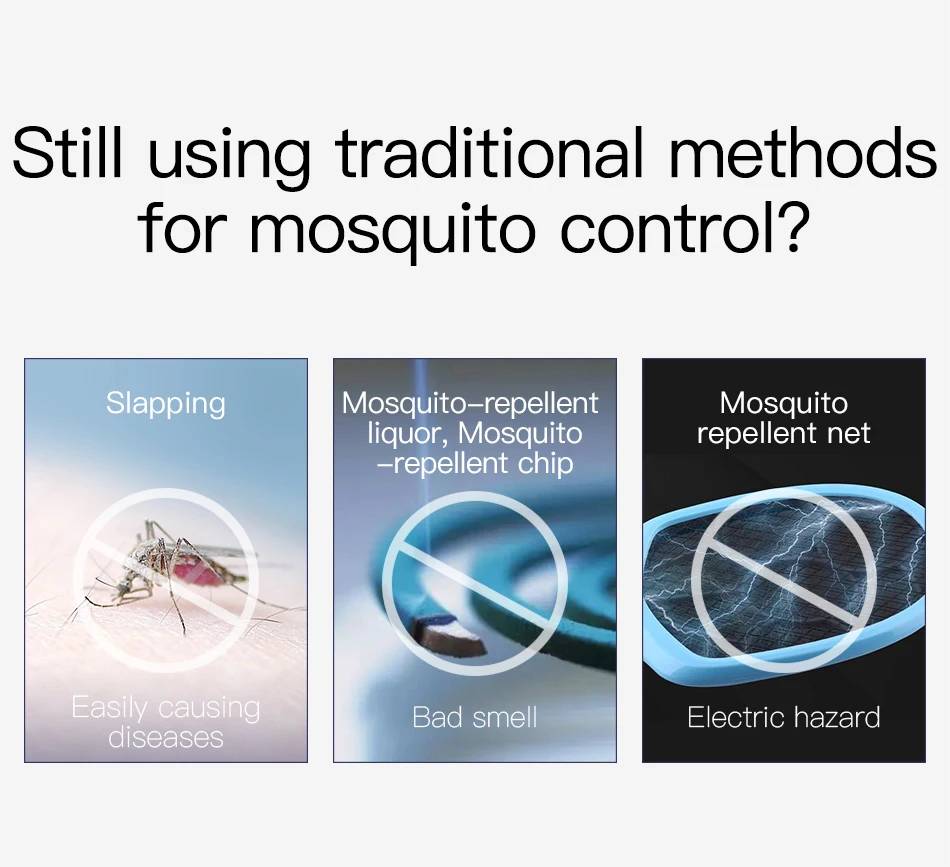 Still using traditional methods for mosquito control?

Slapping

Easily causing diseases

Mosquito-repellent liquor, Mosquito -repellent chip

Bad smell

Mosquito repellent net

Electric hazard